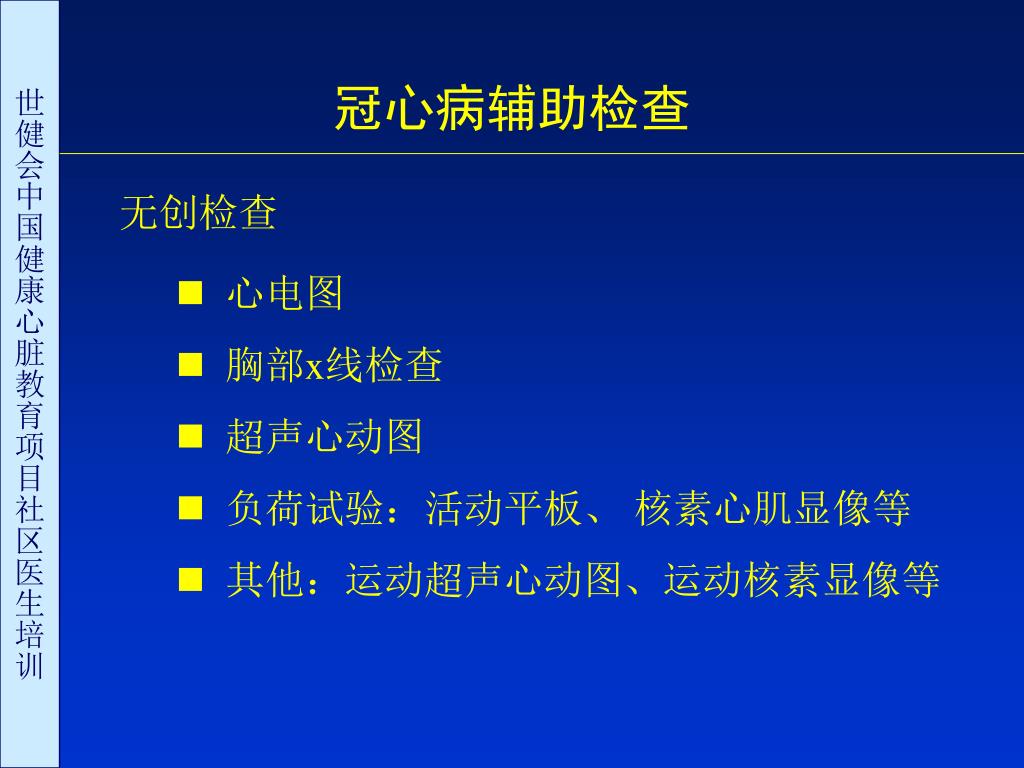 世健会中国健康心脏教育项目社区医生培训

冠心病辅助检查

无创检查

■ 心电图
■ 胸部x线检查
■ 超声心动图
■ 负荷试验：活动平板、 核素心肌显像等
■ 其他：运动超声心动图、运动核素显像等